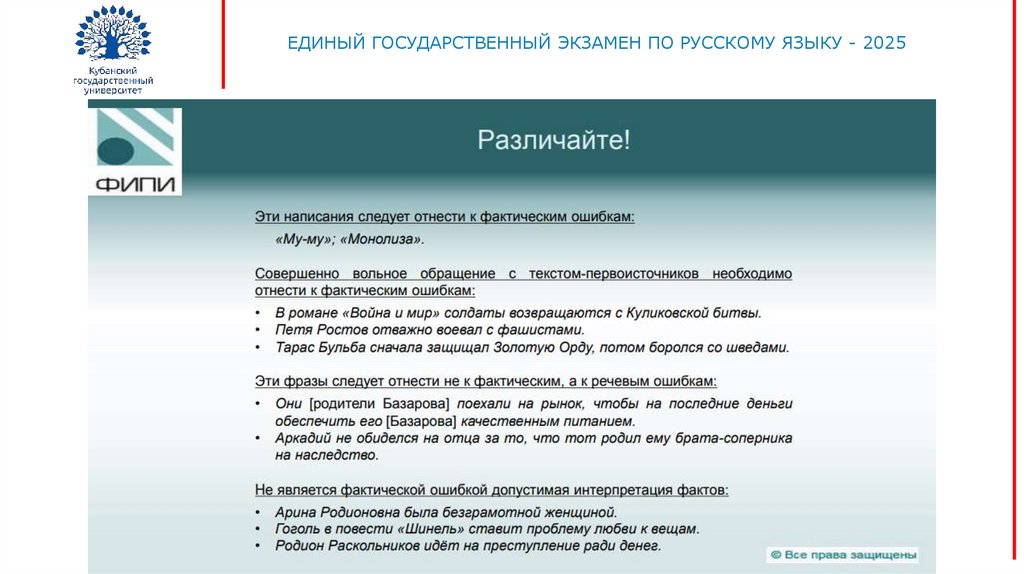 Кубанский государственный университет

ЕДИНЫЙ ГОСУДАРСТВЕННЫЙ ЭКЗАМЕН ПО РУССКОМУ ЯЗЫКУ - 2025

ФИПИ

Различайте!

Эти написания следует отнести к фактическим ошибкам:

«Му-му»; «Монолиза».

Совершенно вольное обращение с текстом-первоисточников необходимо отнести к фактическим ошибкам:

• В романе «Война и мир» солдаты возвращаются с Куликовской битвы.
• Петя Ростов отважно воевал с фашистами.
• Тарас Бульба сначала защищал Золотую Орду, потом боролся со шведами.

Эти фразы следует отнести не к фактическим, а к речевым ошибкам:

• Они [родители Базарова] поехали на рынок, чтобы на последние деньги обеспечить его [Базарова] качественным питанием.
• Аркадий не обиделся на отца за то, что тот родил ему брата-соперника на наследство.

Не является фактической ошибкой допустимая интерпретация фактов:

• Арина Родионовна была безграмотной женщиной.
• Гоголь в повести «Шинель» ставит проблему любви к вещам.
• Родион Раскольников идёт на преступление ради денег.

© Все права защищены